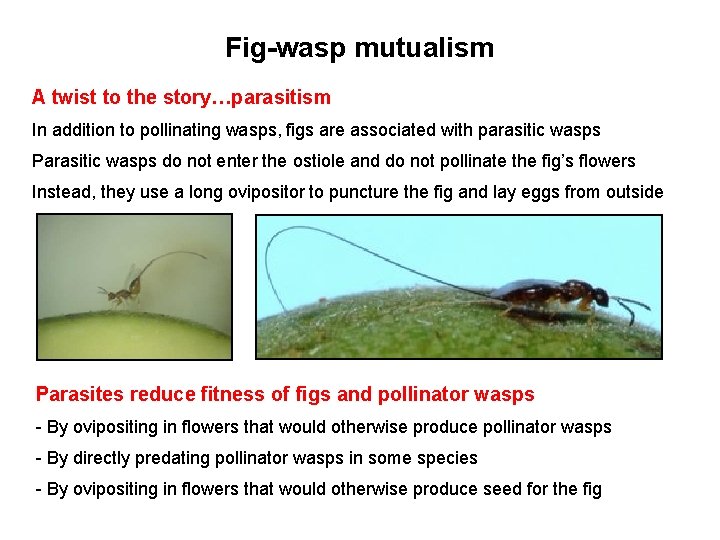 Fig-wasp mutualism

A twist to the story…parasitism

In addition to pollinating wasps, figs are associated with parasitic wasps

Parasitic wasps do not enter the ostiole and do not pollinate the fig's flowers

Instead, they use a long ovipositor to puncture the fig and lay eggs from outside

Parasites reduce fitness of figs and pollinator wasps

- By ovipositing in flowers that would otherwise produce pollinator wasps

- By directly predating pollinator wasps in some species

- By ovipositing in flowers that would otherwise produce seed for the fig